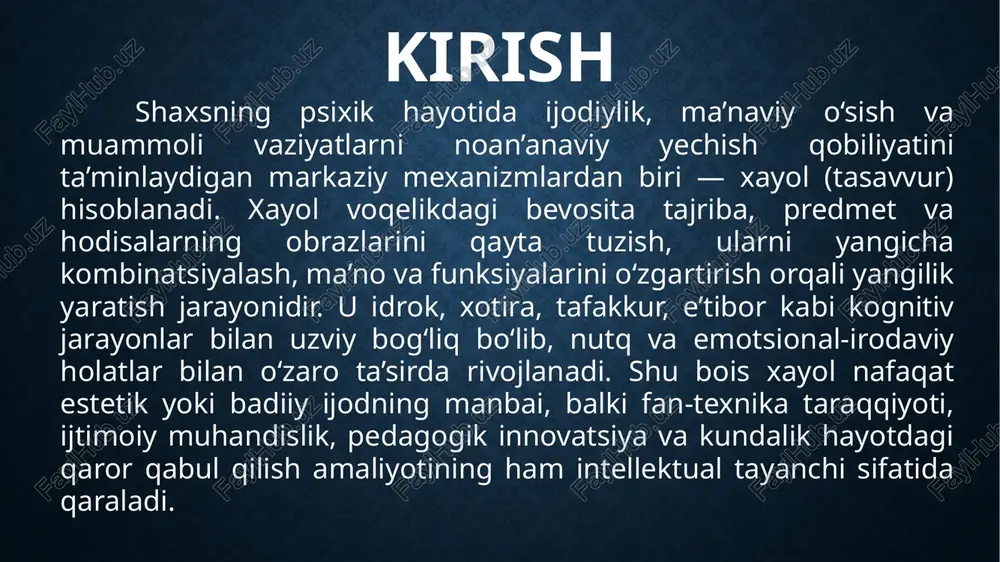 KIRISH

Shaxsning psixik hayotida ijodiylik, ma’naviy o‘sish va muammoli vaziyatlarni noan’anaviy yechish qobiliyatini ta’minlaydigan markaziy mexanizmlardan biri — xayol (tasavvur) hisoblanadi. Xayol voqelikdagi bevosita tajriba, predmet va hodisalarning obrazlarini qayta tuzish, ularni yangicha kombinatsiyalash, ma’no va funksiyalarini o‘zgartirish orqali yangilik yaratish jarayonidir. U idrok, xotira, tafakkur, e’tibor kabi kognitiv jarayonlar bilan uzviy bog‘liq bo‘lib, nutq va emotsional-irodaviy holatlar bilan o‘zaro ta’sirda rivojlanadi. Shu bois xayol nafaqat estetik yoki badiiy ijodning manbai, balki fan-texnika taraqqiyoti, ijtimoiy muhandislik, pedagogik innovatsiya va kundalik hayotdagi qaror qabul qilish amaliyotining ham intellektual tayanchi sifatida qaraladi.

FaylHub.uz